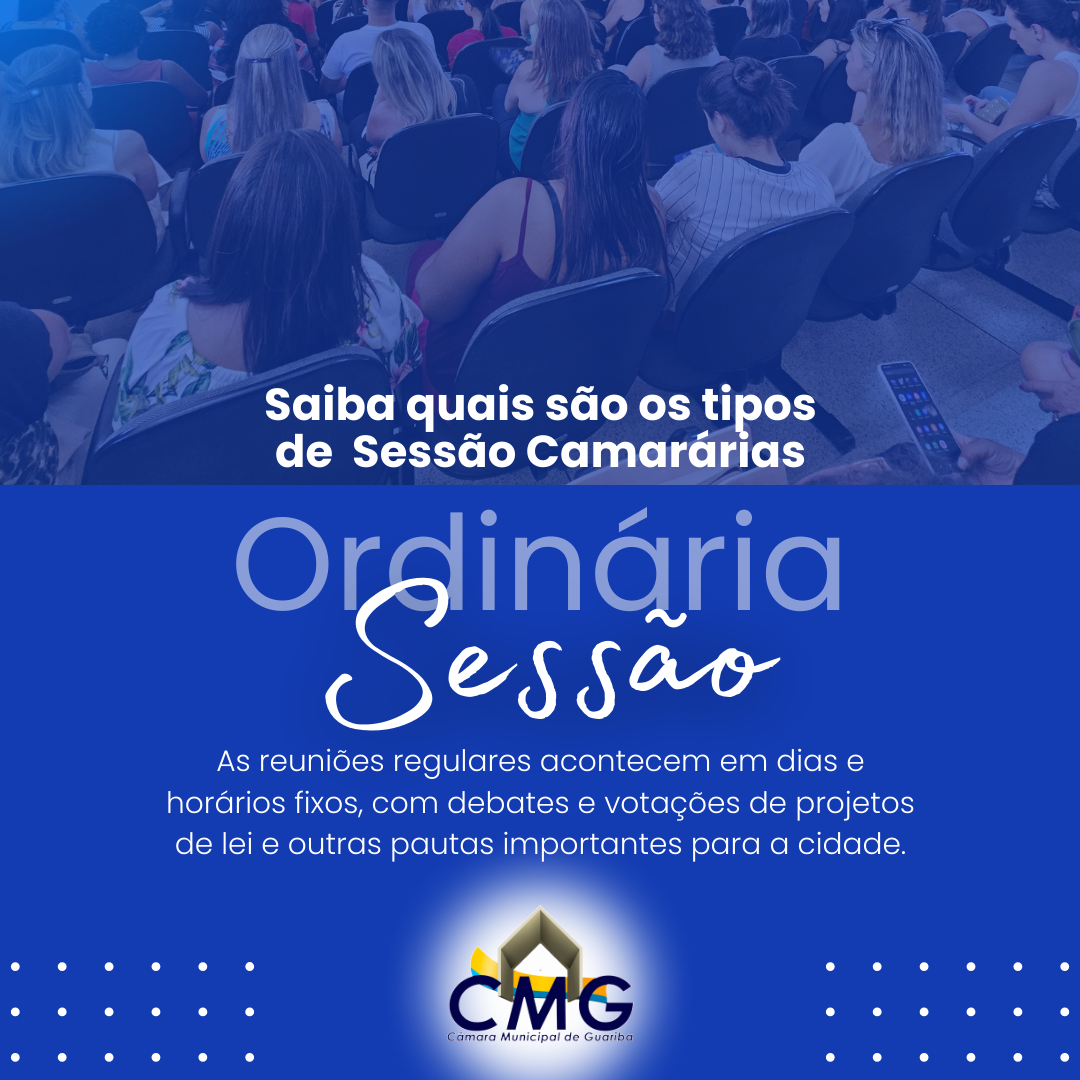 Saiba quais são os tipos de  Sessão Camarárias

Ordinária
Sessão

As reuniões regulares acontecem em dias e horários fixos, com debates e votações de projetos de lei e outras pautas importantes para a cidade.

CMG
Camara Municipal de Guariba